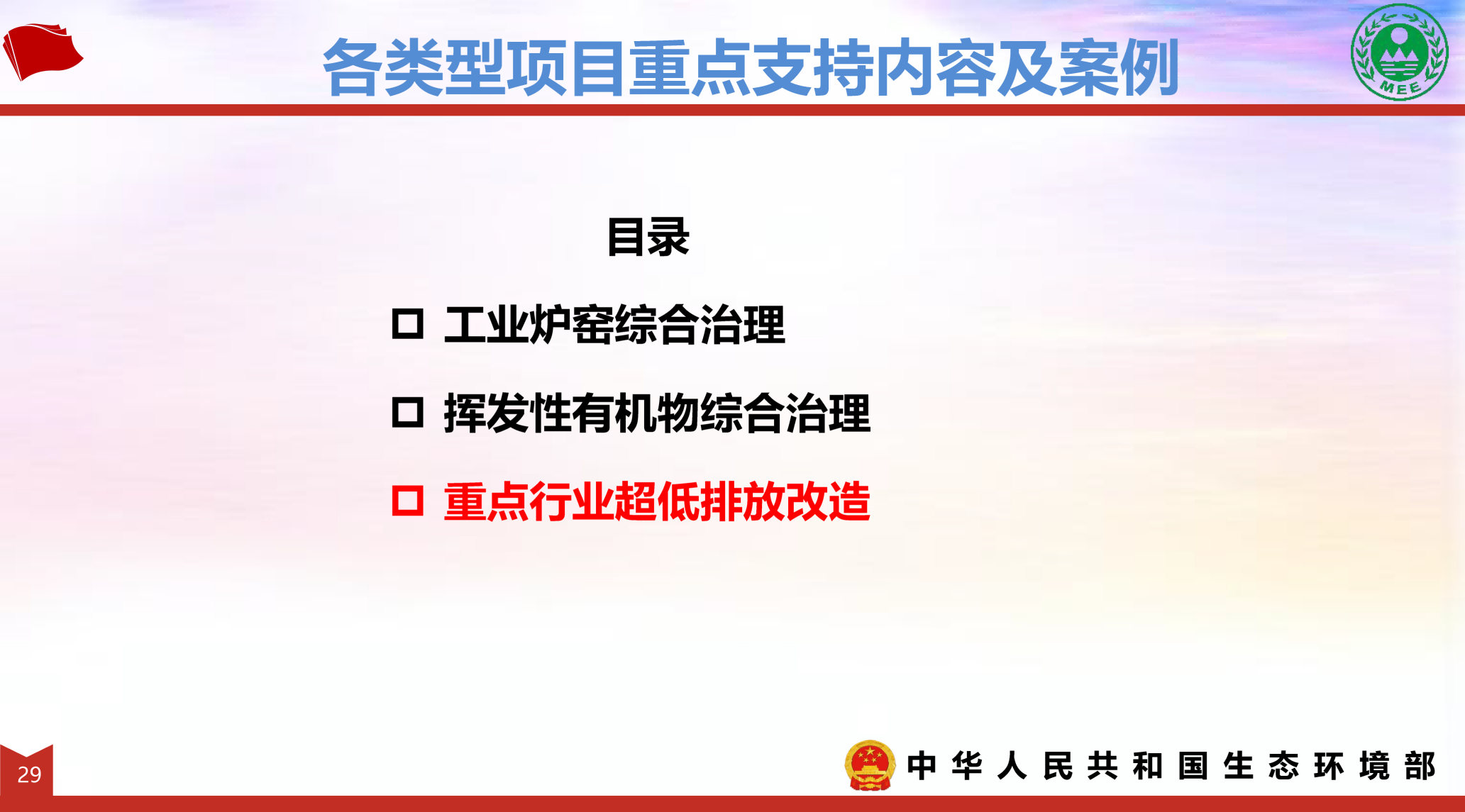 各类型项目重点支持内容及案例

MEE

目录

□ 工业炉窑综合治理

□ 挥发性有机物综合治理

□ 重点行业超低排放改造

29

中华人民共和国生态环境部